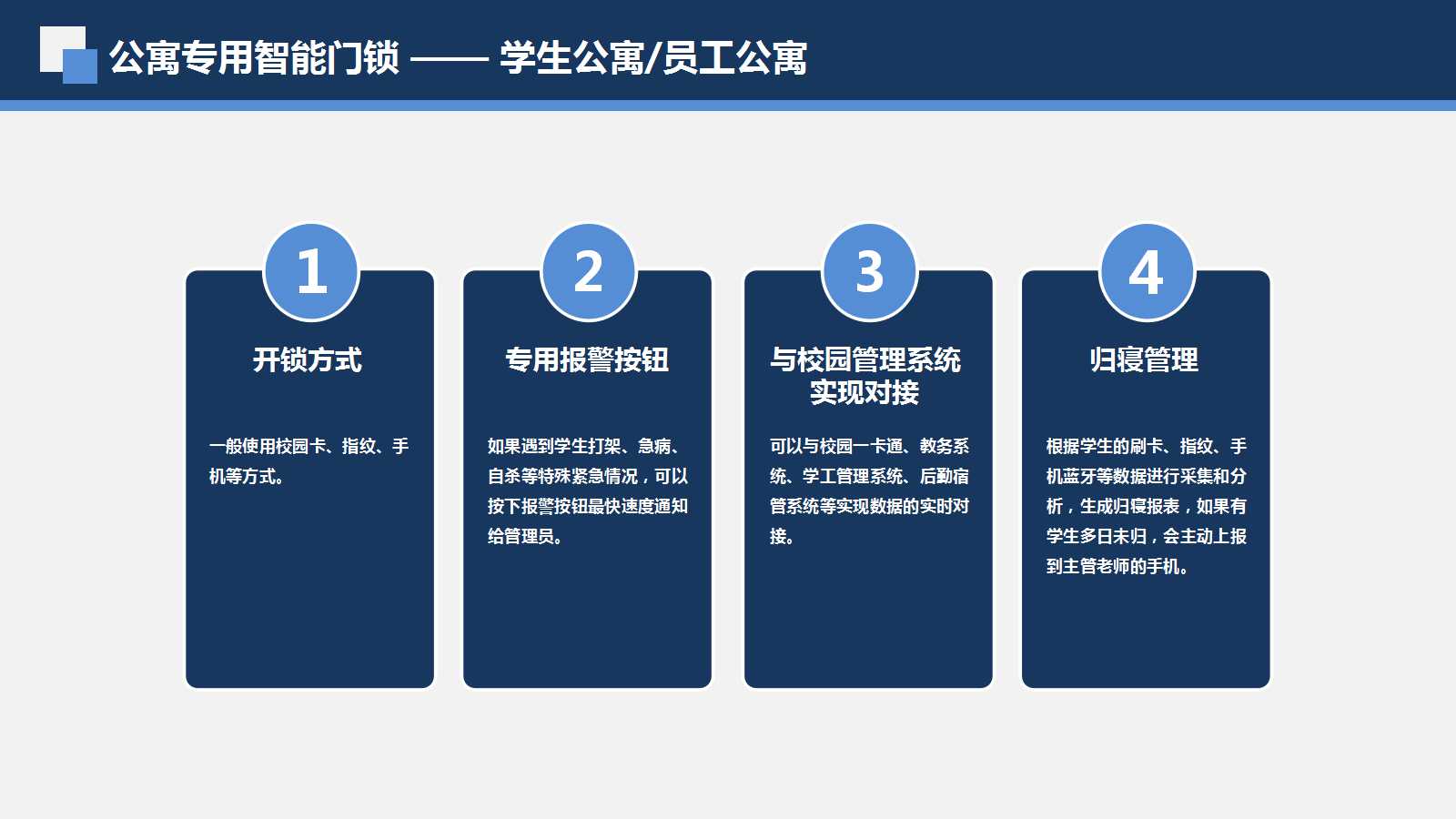 公寓专用智能门锁 —— 学生公寓/员工公寓

1

开锁方式

一般使用校园卡、指纹、手机等方式。

2

专用报警按钮

如果遇到学生打架、急病、自杀等特殊紧急情况，可以按下报警按钮最快速度通知给管理员。

3

与校园管理系统实现对接

可以与校园一卡通、教务系统、学工管理系统、后勤宿管系统等实现数据的实时对接。

4

归寝管理

根据学生的刷卡、指纹、手机蓝牙等数据进行采集和分析，生成归寝报表，如果有学生多日未归，会主动上报到主管老师的手机。